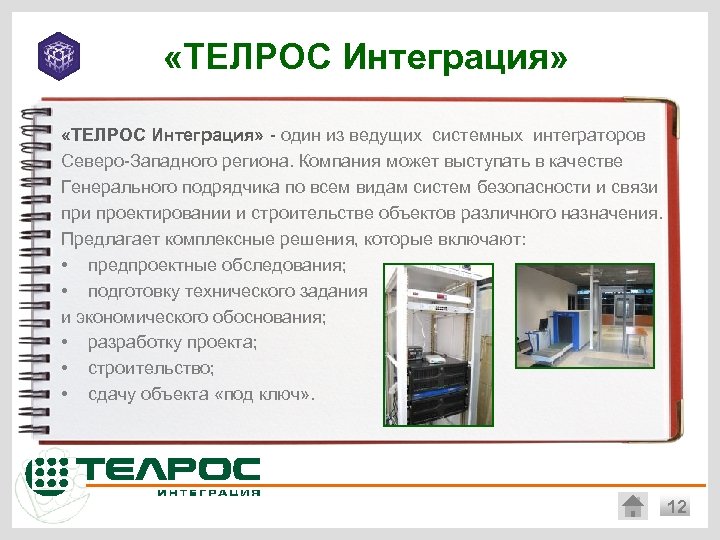 «ТЕЛРОС Интеграция»

«ТЕЛРОС Интеграция» - один из ведущих системных интеграторов Северо-Западного региона. Компания может выступать в качестве Генерального подрядчика по всем видам систем безопасности и связи при проектировании и строительстве объектов различного назначения. Предлагает комплексные решения, которые включают:

• предпроектные обследования;
• подготовку технического задания и экономического обоснования;
• разработку проекта;
• строительство;
• сдачу объекта «под ключ».

ТЕЛРОС
ИНТЕГРАЦИЯ

12